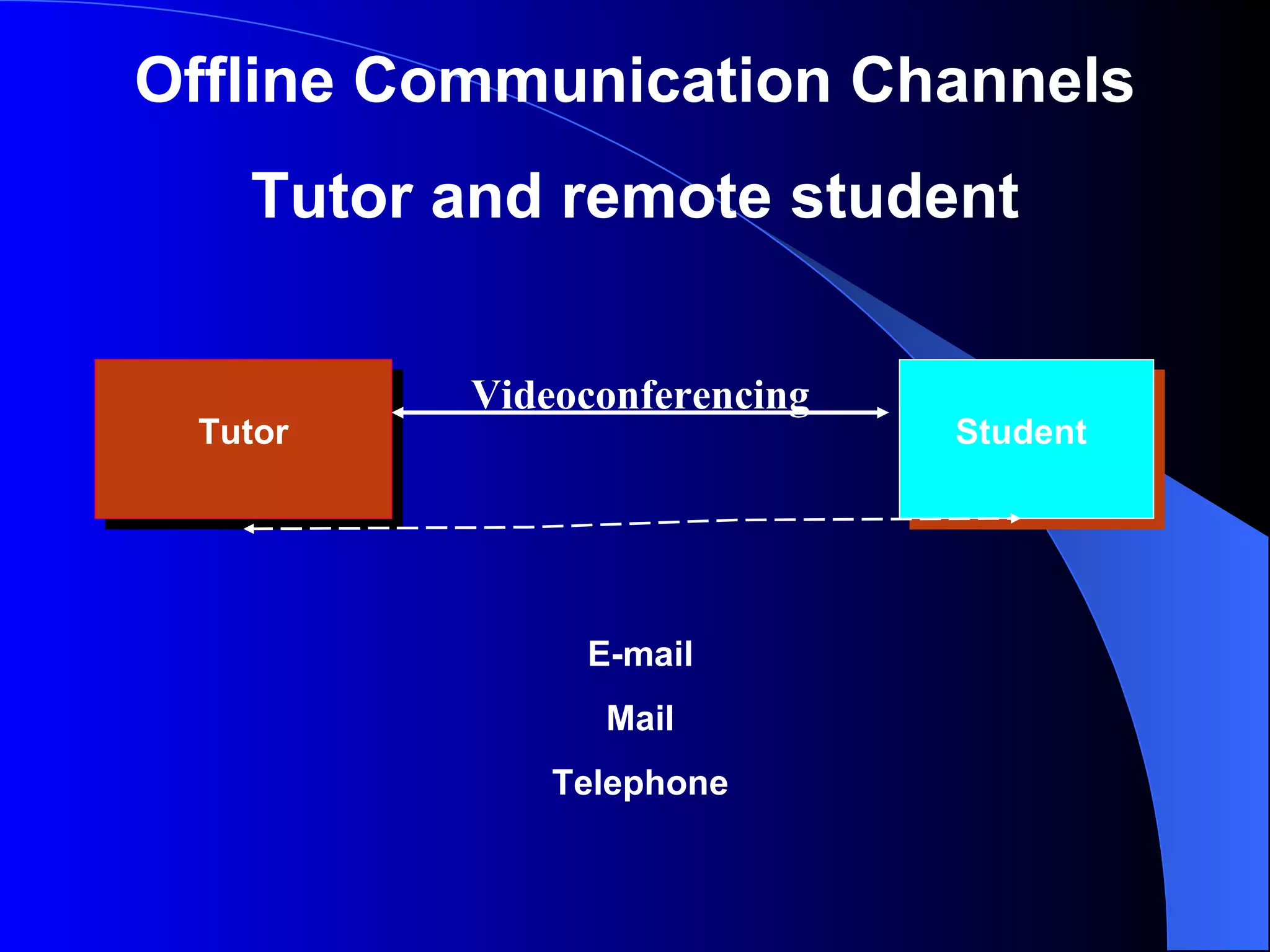 Offline Communication Channels

Tutor and remote student

Tutor

Videoconferencing

Student

E-mail

Mail

Telephone